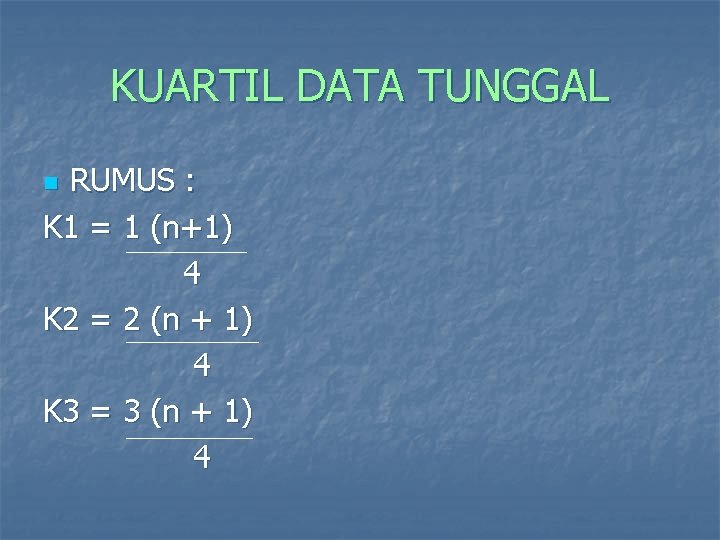 KUARTIL DATA TUNGGAL

RUMUS :

$K1 = \frac{1 (n+1)}{4}$

$K2 = \frac{2 (n + 1)}{4}$

$K3 = \frac{3 (n + 1)}{4}$